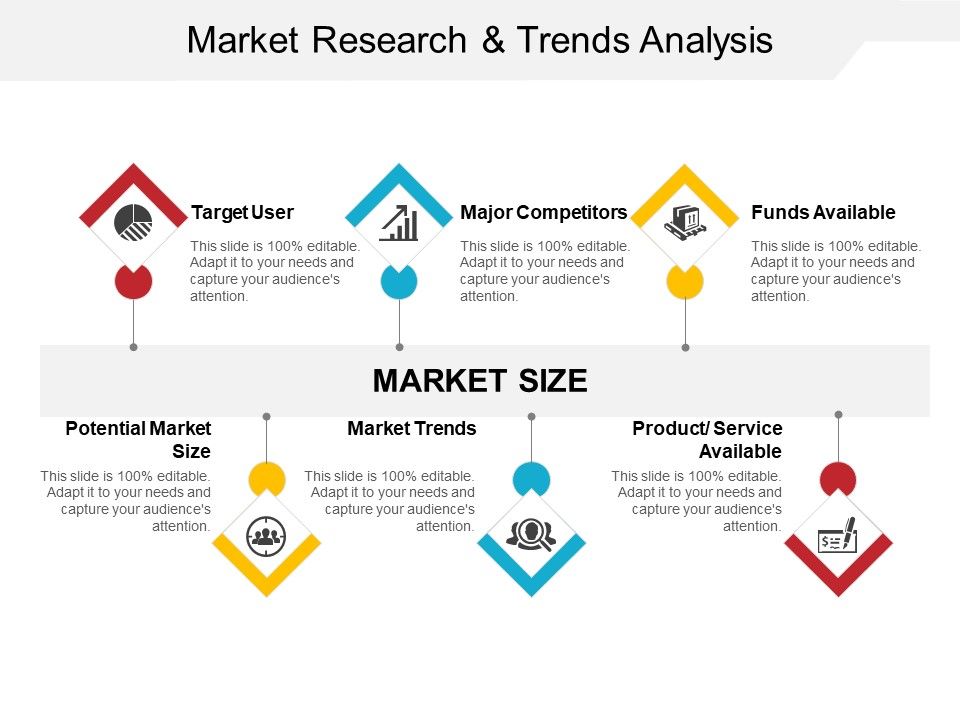 Market Research & Trends Analysis

Target User

This slide is 100% editable. Adapt it to your needs and capture your audience's attention.

Major Competitors

This slide is 100% editable. Adapt it to your needs and capture your audience's attention.

Funds Available

This slide is 100% editable. Adapt it to your needs and capture your audience's attention.

MARKET SIZE

Potential Market Size

This slide is 100% editable. Adapt it to your needs and capture your audience's attention.

Market Trends

This slide is 100% editable. Adapt it to your needs and capture your audience's attention.

Product/ Service Available

This slide is 100% editable. Adapt it to your needs and capture your audience's attention.